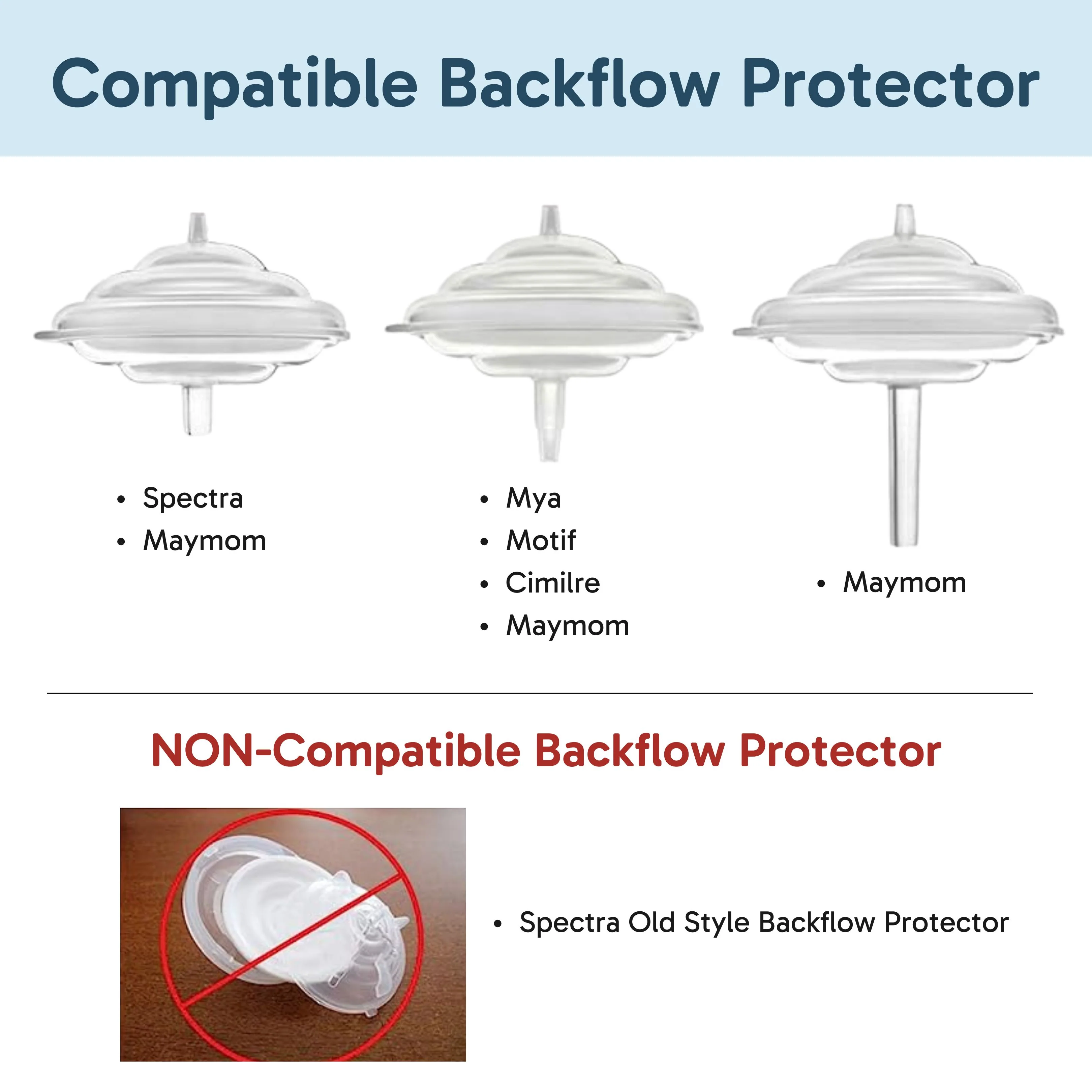 Compatible Backflow Protector

• Spectra
• Maymom

• Mya
• Motif
• Cimilre
• Maymom

• Maymom

NON-Compatible Backflow Protector

• Spectra Old Style Backflow Protector